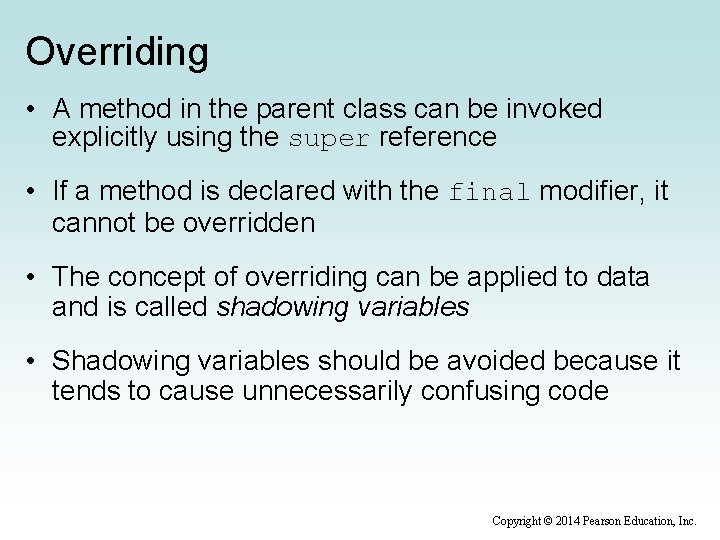 Overriding

• A method in the parent class can be invoked explicitly using the super reference

• If a method is declared with the final modifier, it cannot be overridden

• The concept of overriding can be applied to data and is called shadowing variables

• Shadowing variables should be avoided because it tends to cause unnecessarily confusing code

Copyright © 2014 Pearson Education, Inc.